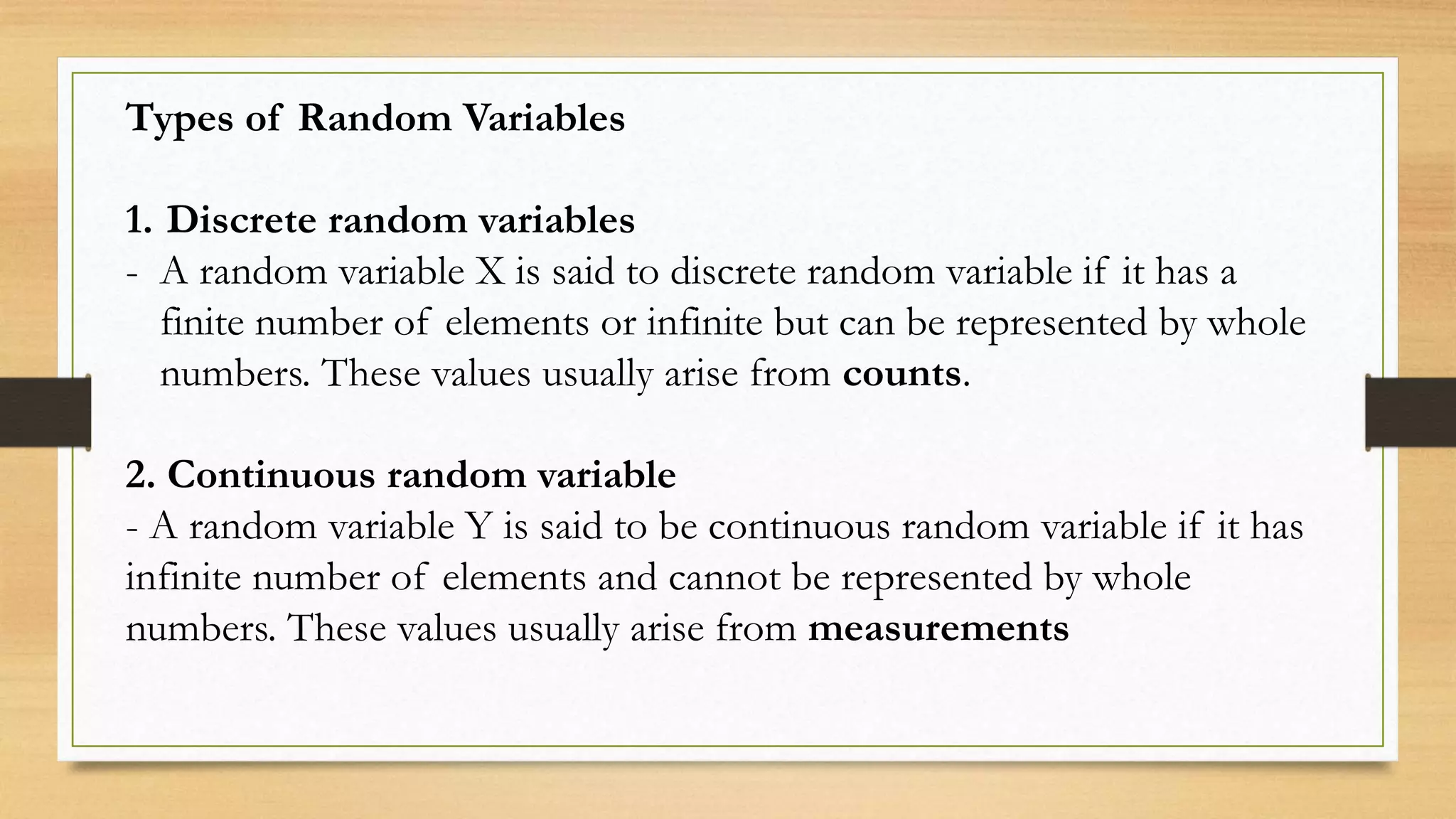 Types of Random Variables

1. Discrete random variables
- A random variable X is said to discrete random variable if it has a finite number of elements or infinite but can be represented by whole numbers. These values usually arise from counts.

2. Continuous random variable
- A random variable Y is said to be continuous random variable if it has infinite number of elements and cannot be represented by whole numbers. These values usually arise from measurements